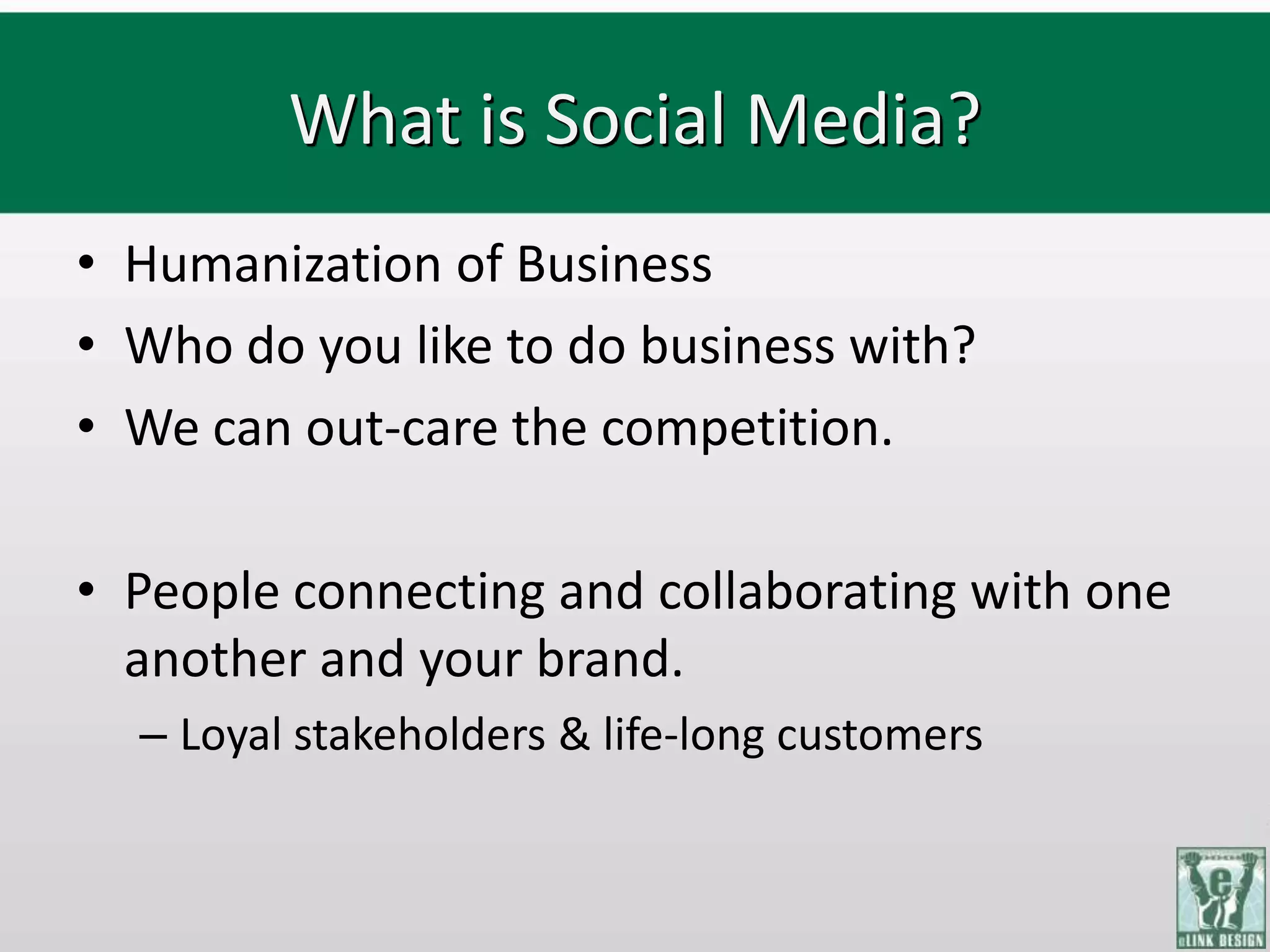 What is Social Media?

• Humanization of Business
• Who do you like to do business with?
• We can out-care the competition.

• People connecting and collaborating with one another and your brand.
– Loyal stakeholders & life-long customers

e
eLINK DESIGN